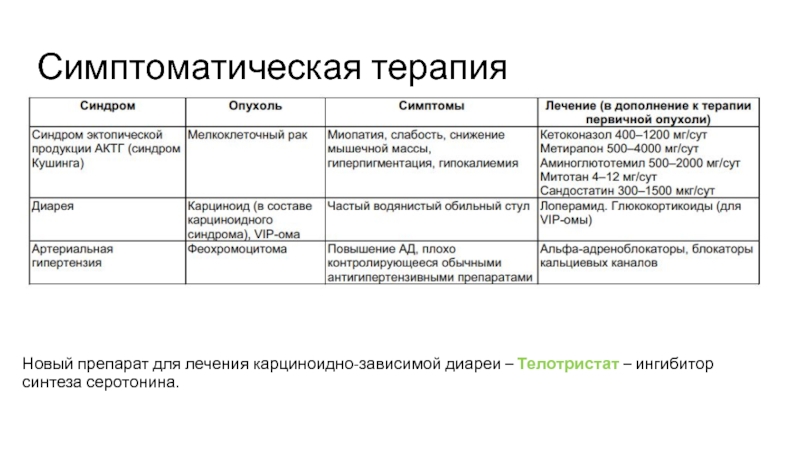 Симптоматическая терапия

| Синдром | Опухоль | Симптомы | Лечение (в дополнение к терапии первичной опухоли) |
|---|---|---|---|
| Синдром эктопической продукции АКТГ (синдром Кушинга) | Мелкоклеточный рак | Миопатия, слабость, снижение мышечной массы, гиперпигментация, гипокалиемия | Кетоконазол 400–1200 мг/сут Метирапон 500–4000 мг/сут Аминоглютотемил 500–2000 мг/сут Митотан 4–12 мг/сут Сандостатин 300–1500 мкг/сут |
| Диарея | Карциноид (в составе карциноидного синдрома), VIP-ома | Частый водянистый обильный стул | Лоперамид. Глюкокортикоиды (для VIP-омы) |
| Артериальная гипертензия | Феохромоцитома | Повышение АД, плохо контролирующееся обычными антигипертензивными препаратами | Альфа-адреноблокаторы, блокаторы кальциевых каналов |

Новый препарат для лечения карциноидно-зависимой диареи – Телотристат – ингибитор синтеза серотонина.